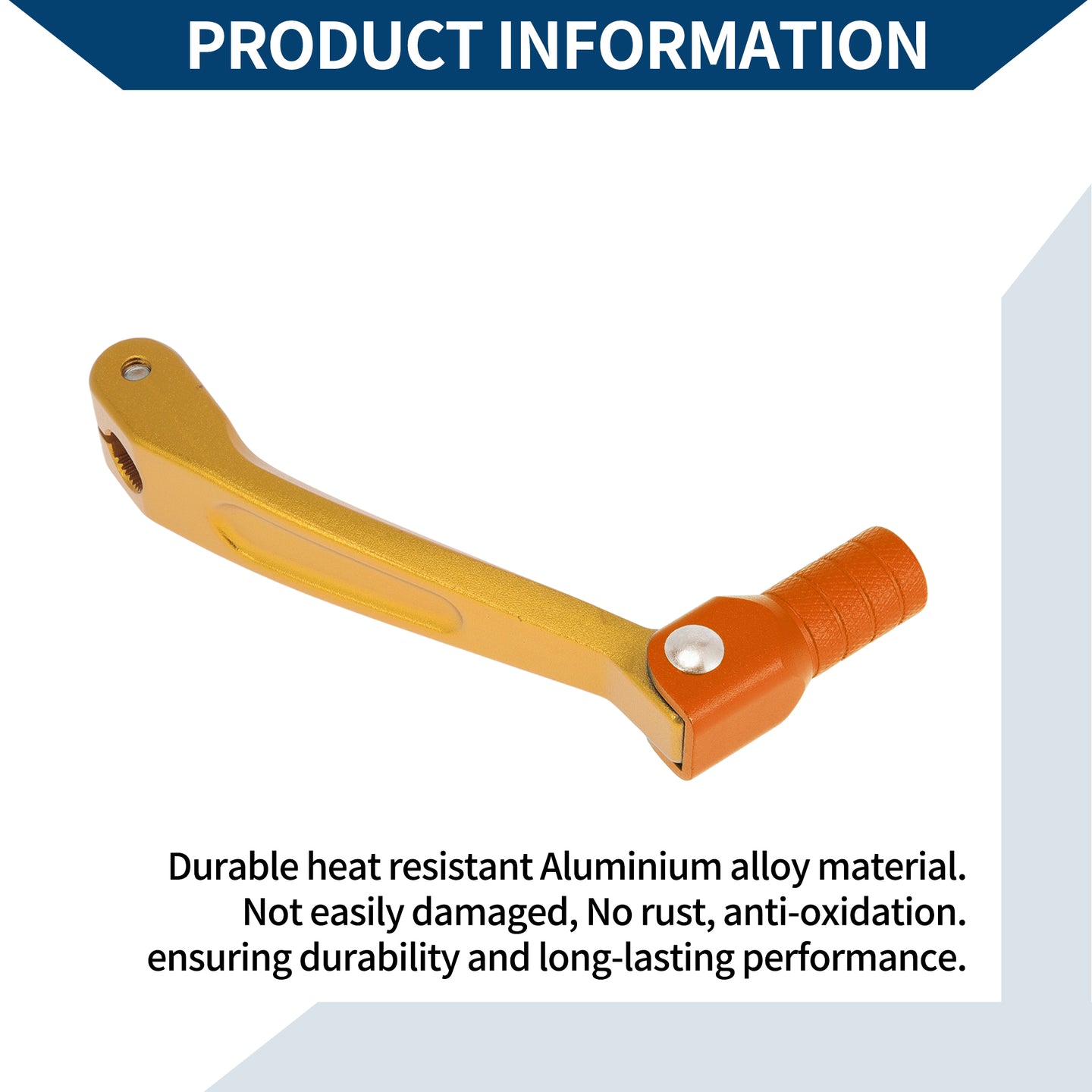 PRODUCT INFORMATION

Durable heat resistant Aluminium alloy material. Not easily damaged, No rust, anti-oxidation. ensuring durability and long-lasting performance.